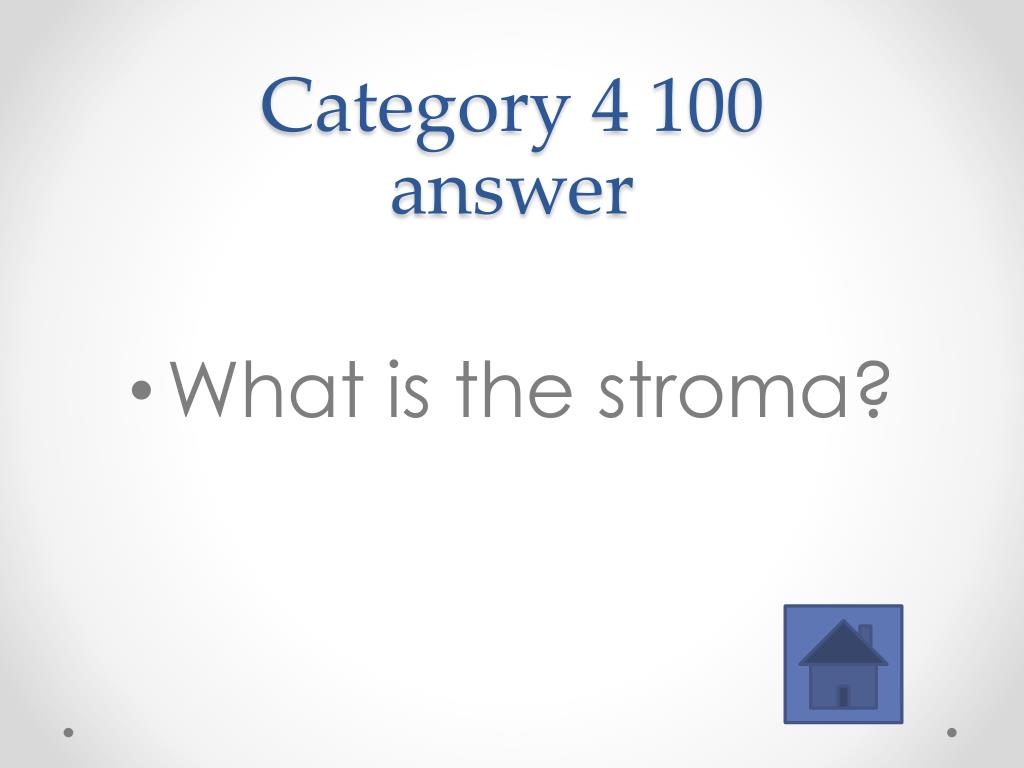 Category 4 100 answer

• What is the stroma?